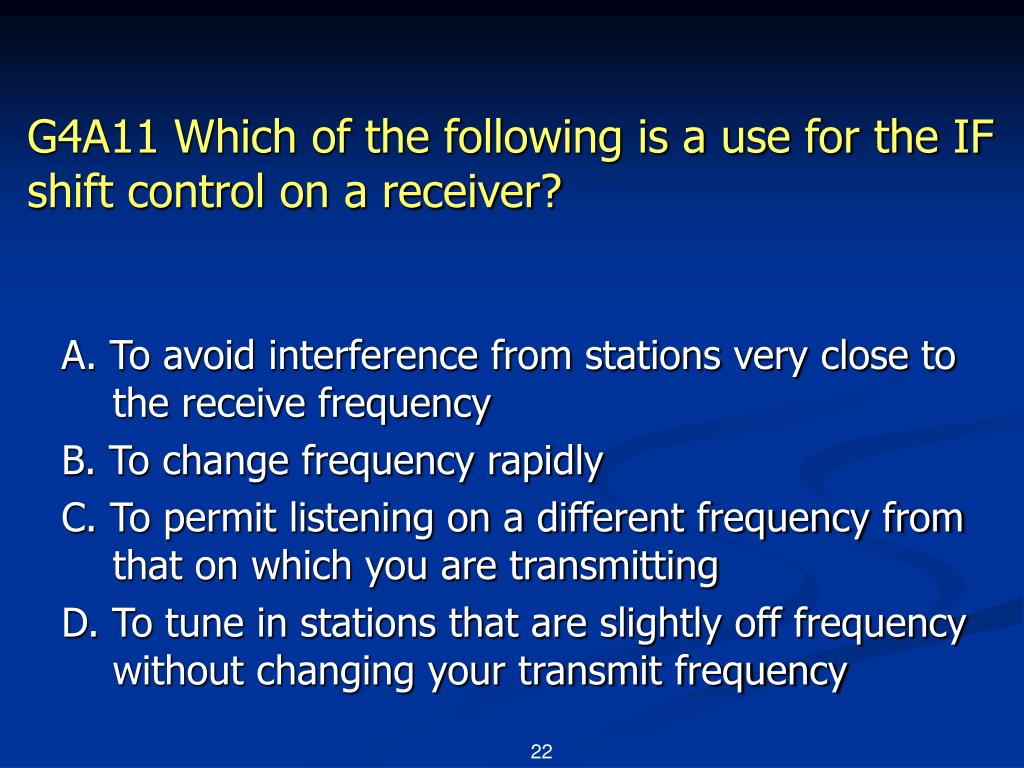 G4A11 Which of the following is a use for the IF shift control on a receiver?

A. To avoid interference from stations very close to the receive frequency

B. To change frequency rapidly

C. To permit listening on a different frequency from that on which you are transmitting

D. To tune in stations that are slightly off frequency without changing your transmit frequency

22